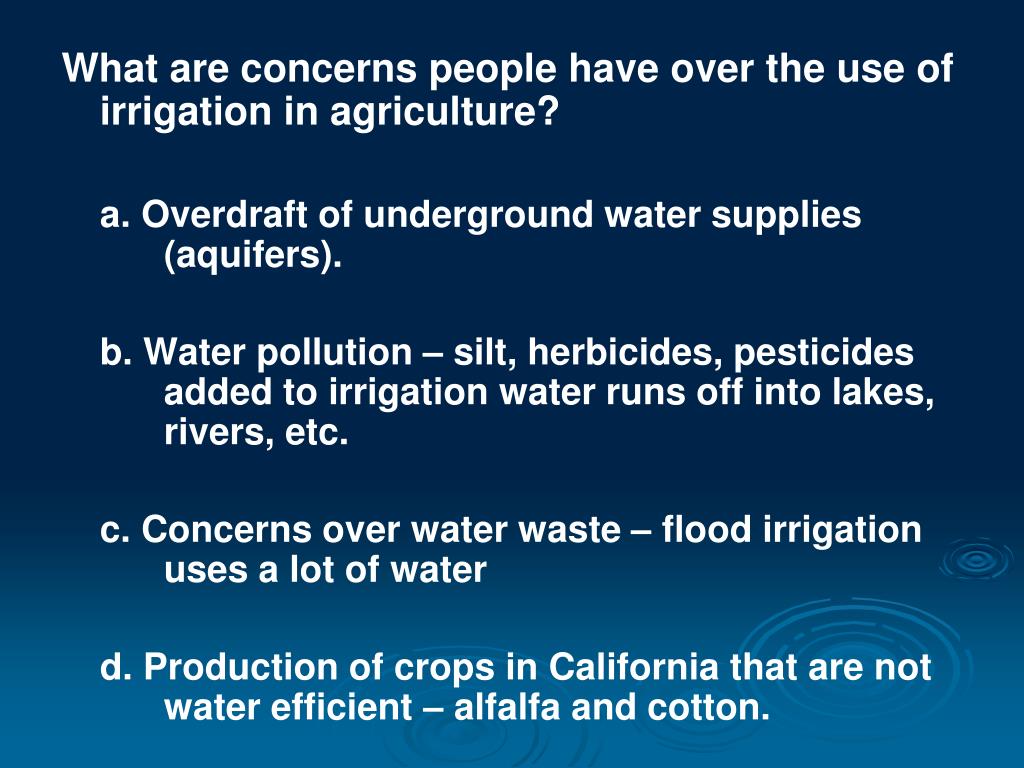 What are concerns people have over the use of irrigation in agriculture?

a. Overdraft of underground water supplies (aquifers).

b. Water pollution – silt, herbicides, pesticides added to irrigation water runs off into lakes, rivers, etc.

c. Concerns over water waste – flood irrigation uses a lot of water

d. Production of crops in California that are not water efficient – alfalfa and cotton.